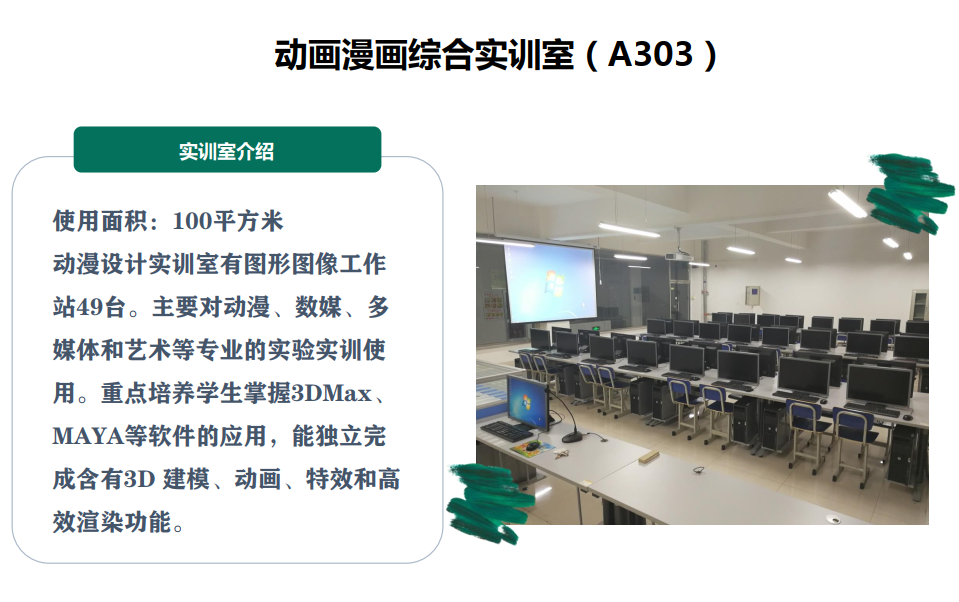 动画漫画综合实训室（A303）

实训室介绍

使用面积：100平方米
动漫设计实训室有图形图像工作站49台。主要对动漫、数媒、多媒体和艺术等专业的实验实训使用。重点培养学生掌握3DMax、MAYA等软件的应用，能独立完成含有3D 建模、动画、特效和高效渲染功能。